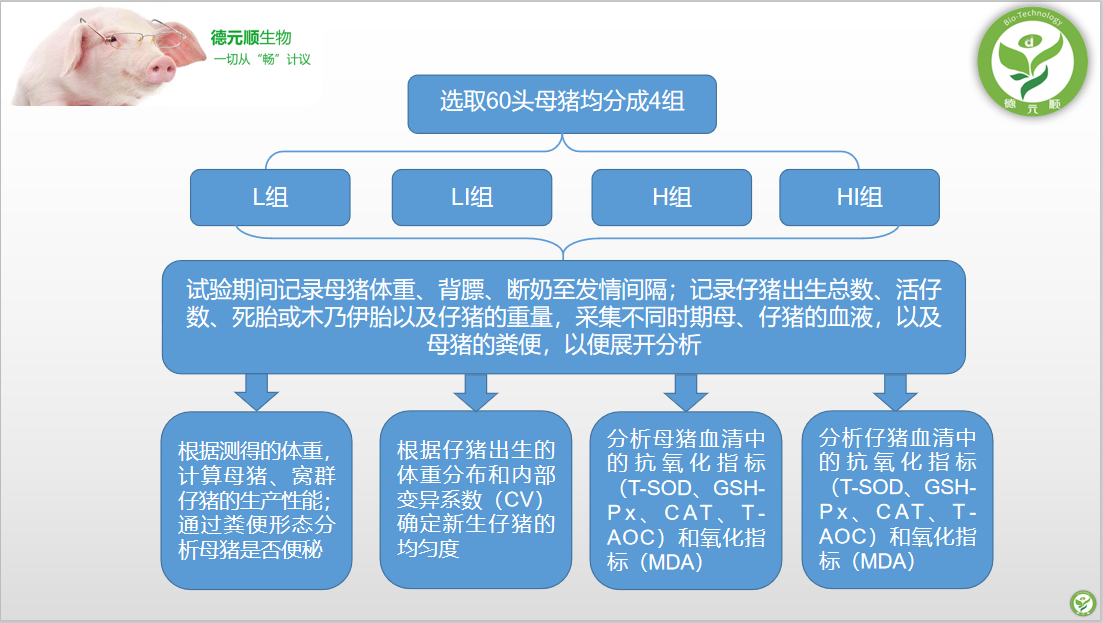 德元顺生物
一切从“畅”计议

Bio-Technology
德元顺

选取60头母猪均分成4组

L组

LI组

H组

HI组

试验期间记录母猪体重、背膘、断奶至发情间隔；记录仔猪出生总数、活仔数、死胎或木乃伊胎以及仔猪的重量，采集不同时期母、仔猪的血液，以及母猪的粪便，以便展开分析

根据测得的体重，计算母猪、窝群仔猪的生产性能；通过粪便形态分析母猪是否便秘

根据仔猪出生的体重分布和内部变异系数（CV）确定新生仔猪的均匀度

分析母猪血清中的抗氧化指标（T-SOD、GSH-Px、CAT、T-AOC）和氧化指标（MDA）

分析仔猪血清中的抗氧化指标（T-SOD、GSH-Px、CAT、T-AOC）和氧化指标（MDA）